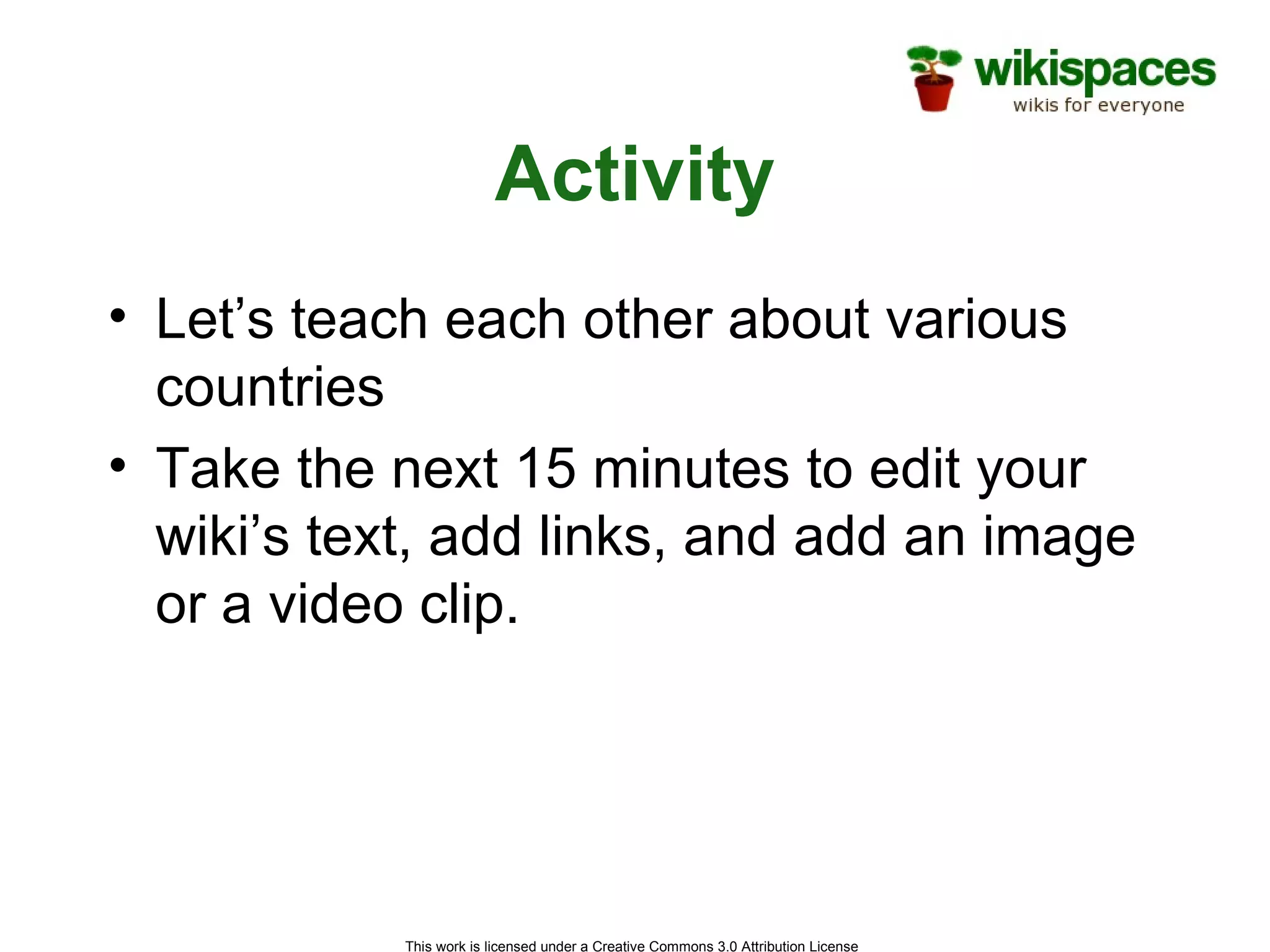 wikispaces
wikis for everyone

Activity

• Let’s teach each other about various countries
• Take the next 15 minutes to edit your wiki’s text, add links, and add an image or a video clip.

This work is licensed under a Creative Commons 3.0 Attribution License